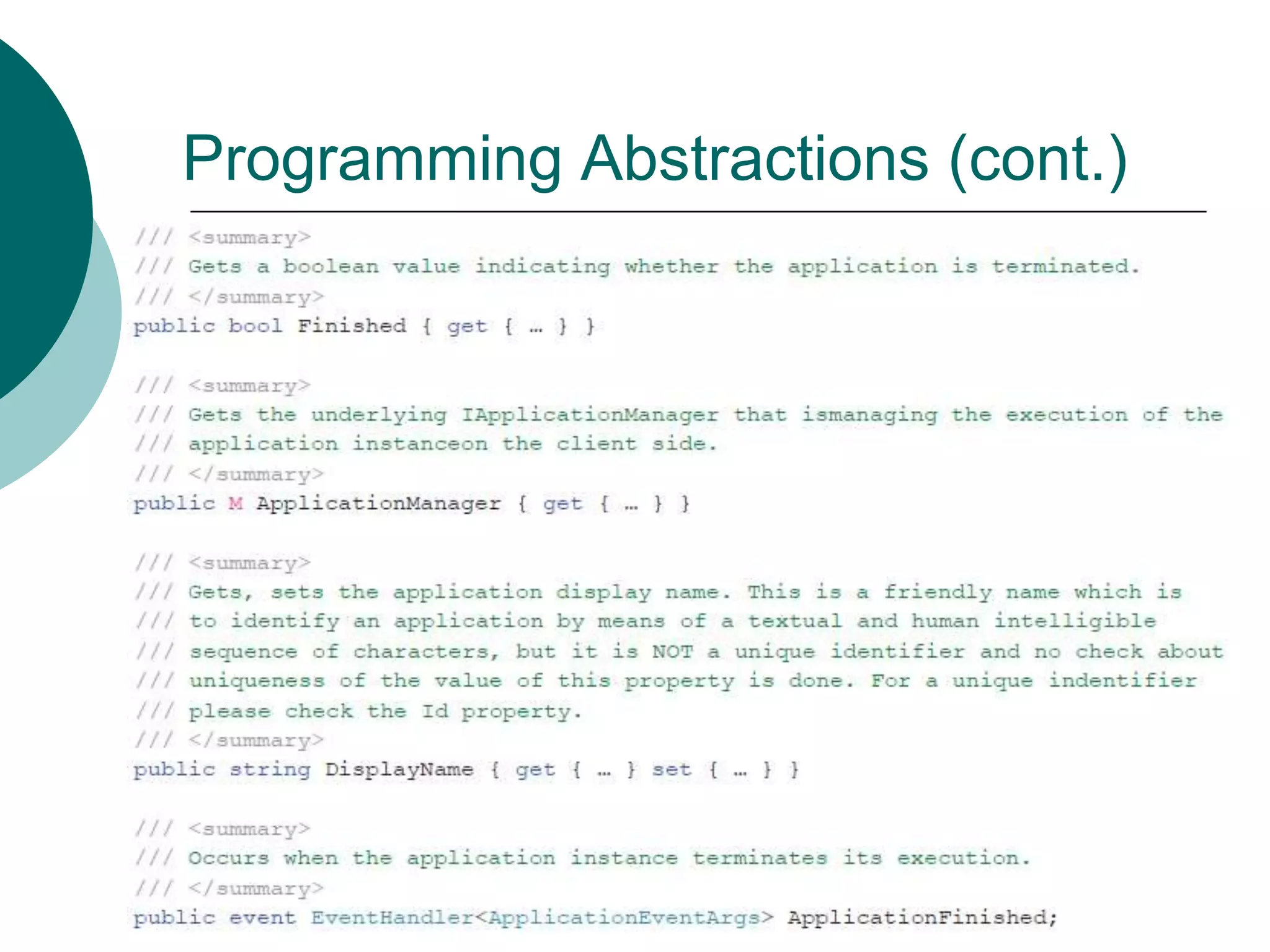 Programming Abstractions (cont.)

/// <summary>
/// Gets a boolean value indicating whether the application is terminated.
/// </summary>
public bool Finished { get { … } }

/// <summary>
/// Gets the underlying IApplicationManager that ismanaging the execution of the
/// application instanceon the client side.
/// </summary>
public M ApplicationManager { get { … } }

/// <summary>
/// Gets, sets the application display name. This is a friendly name which is
/// to identify an application by means of a textual and human intelligible
/// sequence of characters, but it is NOT a unique identifier and no check about
/// uniqueness of the value of this property is done. For a unique indentifier
/// please check the Id property.
/// </summary>
public string DisplayName { get { … } set { … } }

/// <summary>
/// Occurs when the application instance terminates its execution.
/// </summary>
public event EventHandler<ApplicationEventArgs> ApplicationFinished;